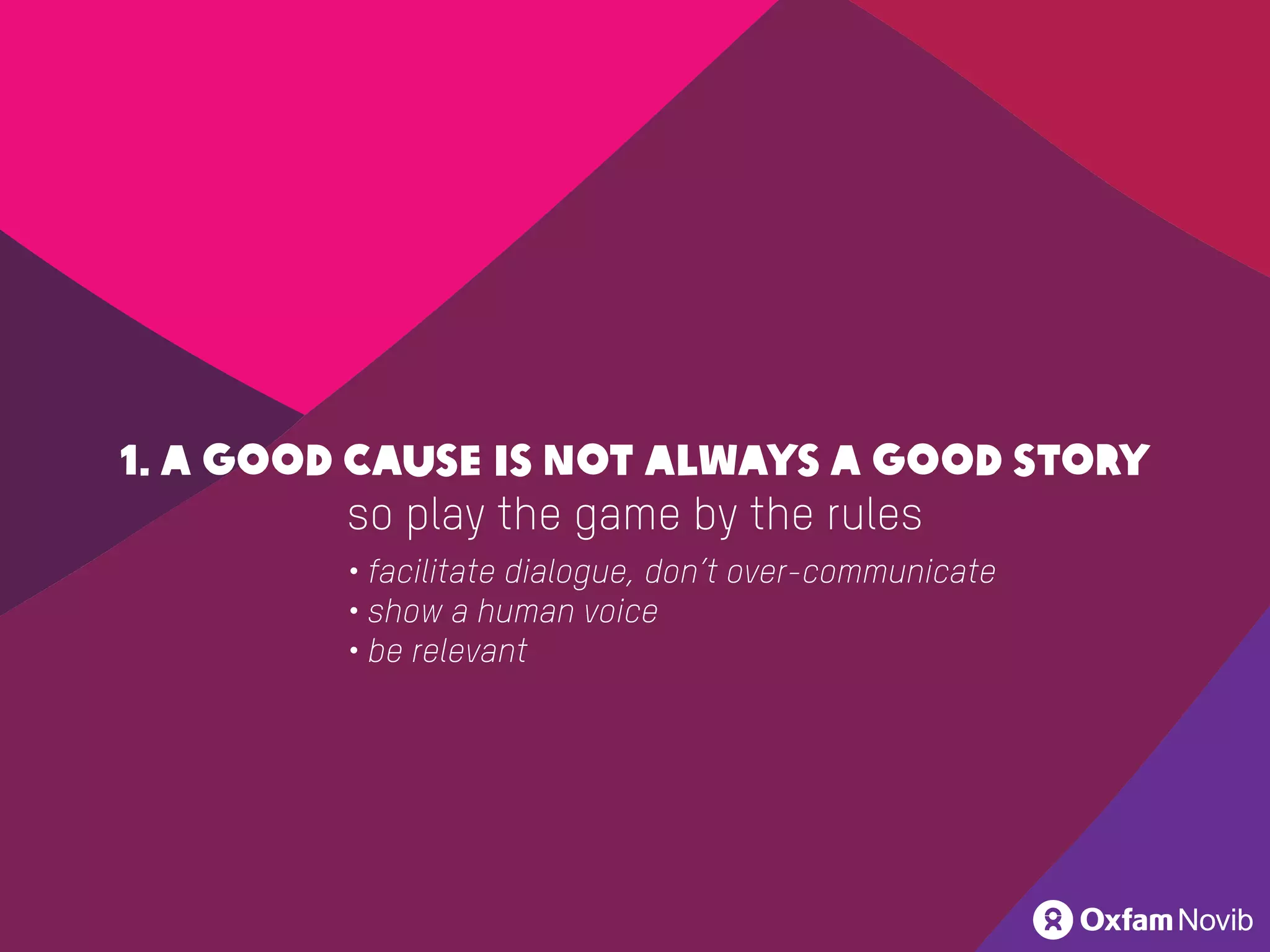 1. A GOOD CAUSE IS NOT ALWAYS A GOOD STORY
so play the game by the rules

• facilitate dialogue, don't over-communicate
• show a human voice
• be relevant

Oxfam Novib